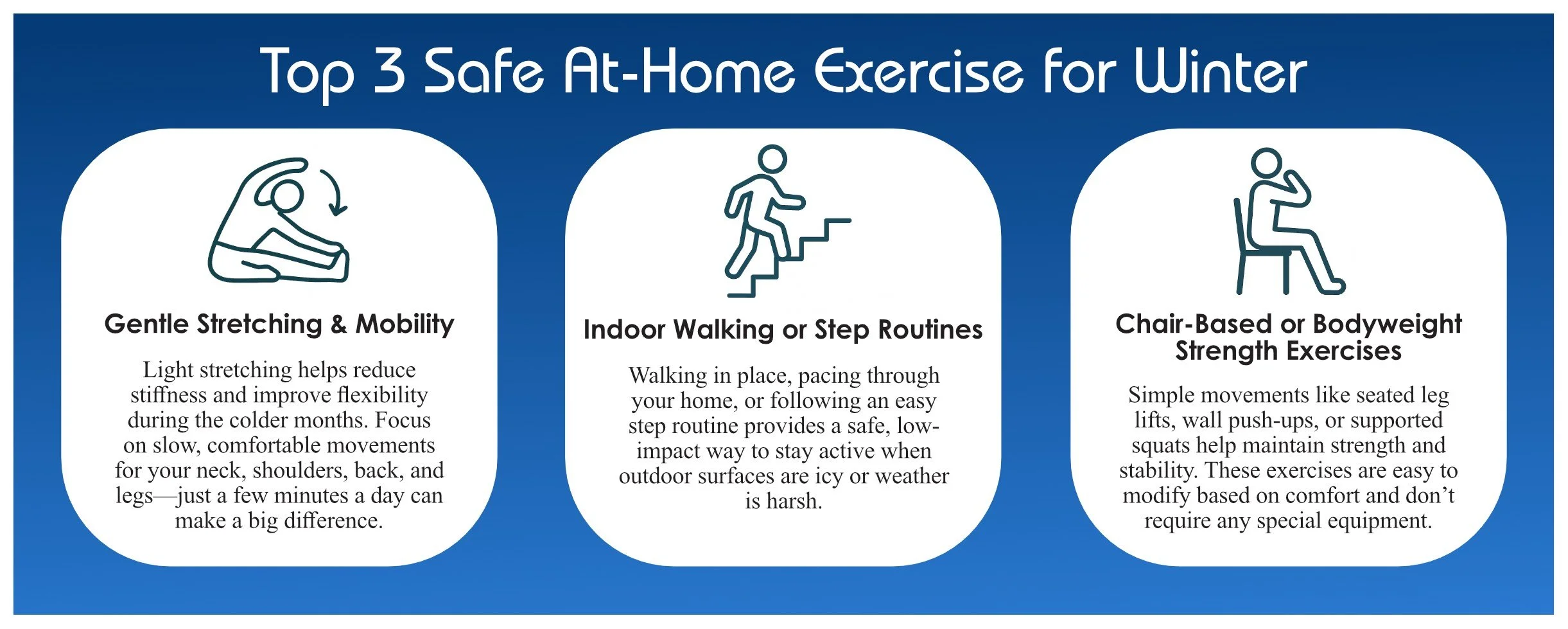 Top 3 Safe At-Home Exercise for Winter

Gentle Stretching & Mobility

Light stretching helps reduce stiffness and improve flexibility during the colder months. Focus on slow, comfortable movements for your neck, shoulders, back, and legs—just a few minutes a day can make a big difference.

Indoor Walking or Step Routines

Walking in place, pacing through your home, or following an easy step routine provides a safe, low-impact way to stay active when outdoor surfaces are icy or weather is harsh.

Chair-Based or Bodyweight Strength Exercises

Simple movements like seated leg lifts, wall push-ups, or supported squats help maintain strength and stability. These exercises are easy to modify based on comfort and don't require any special equipment.